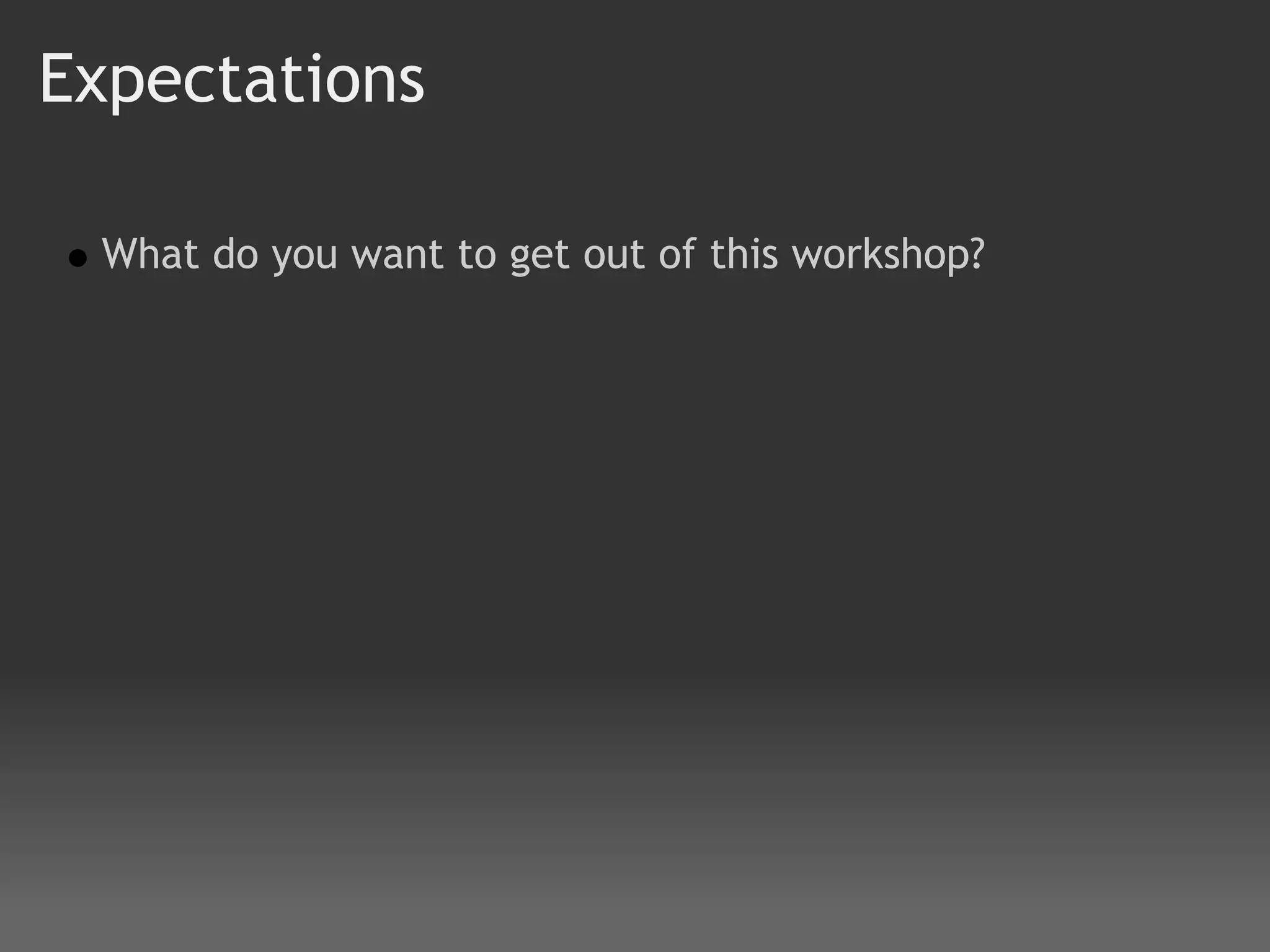 Expectations

• What do you want to get out of this workshop?